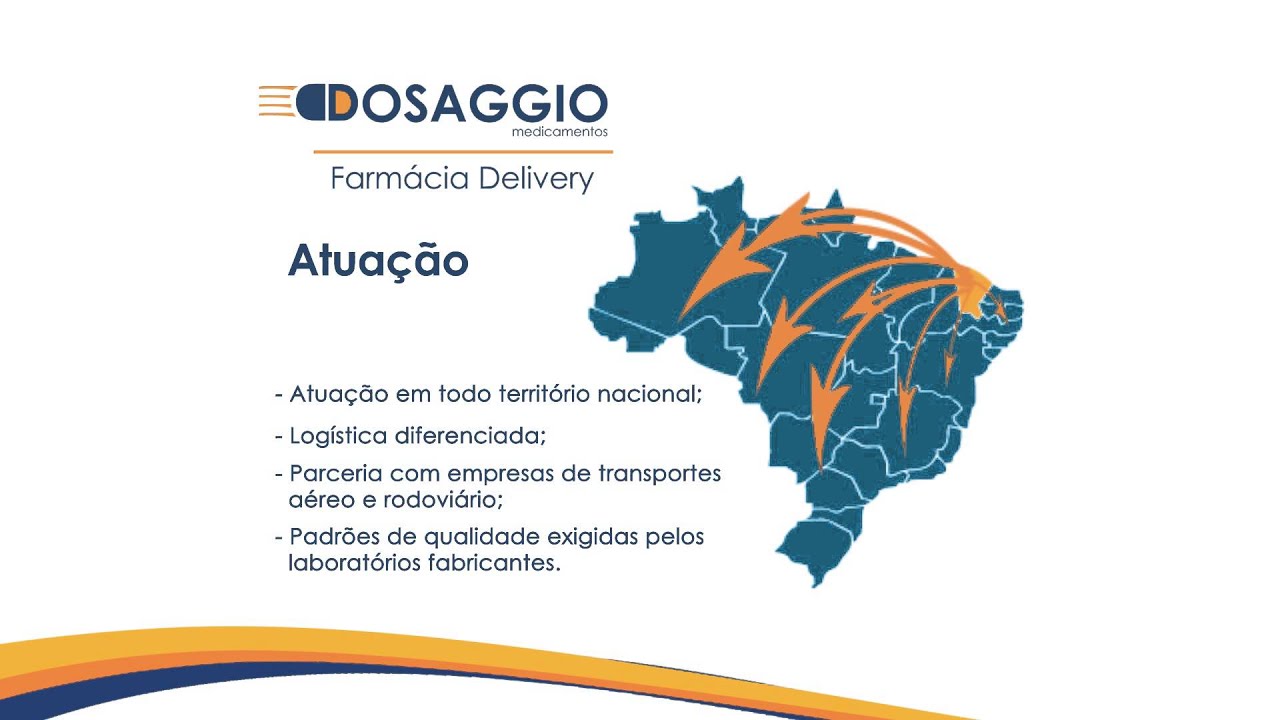 DOSAGGIO
medicamentos

Farmácia Delivery

Atuação

- Atuação em todo território nacional;

- Logística diferenciada;

- Parceria com empresas de transportes aéreo e rodoviário;

- Padrões de qualidade exigidas pelos laboratórios fabricantes.